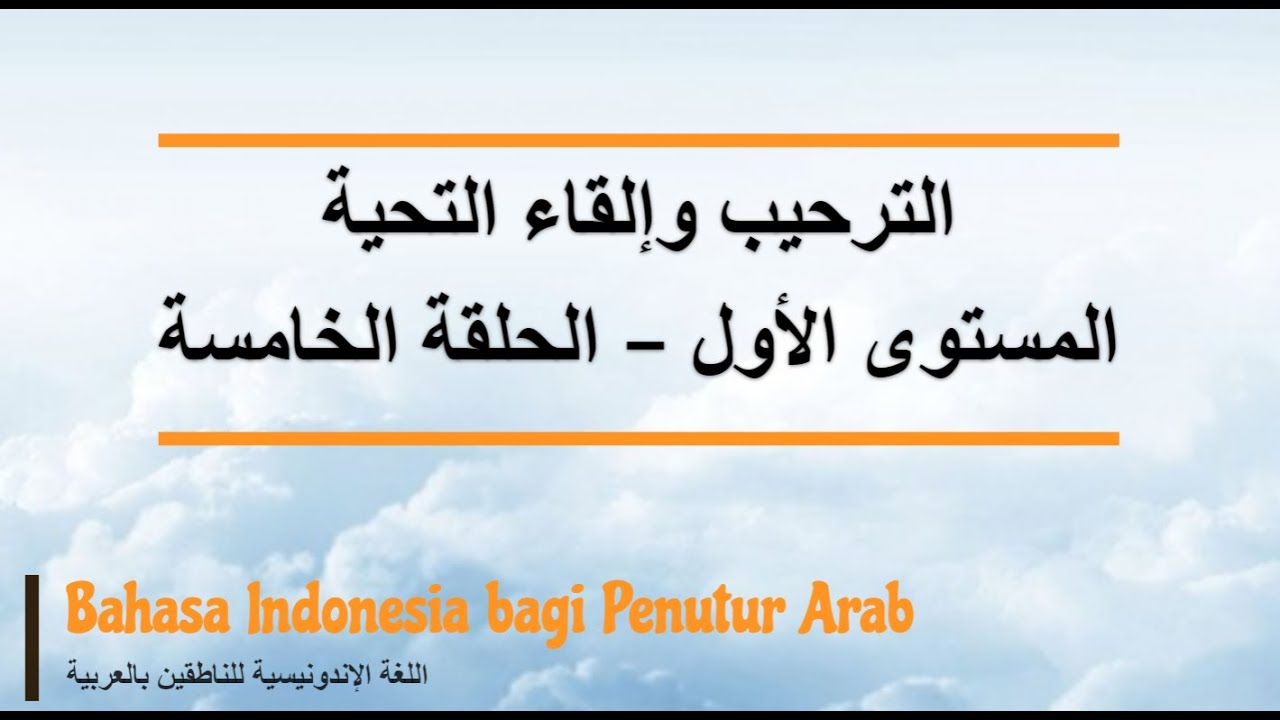 الترحيب وإلقاء التحية
المستوى الأول – الحلقة الخامسة

Bahasa Indonesia bagi Penutur Arab
اللغة الإندونيسية للناطقين بالعربية